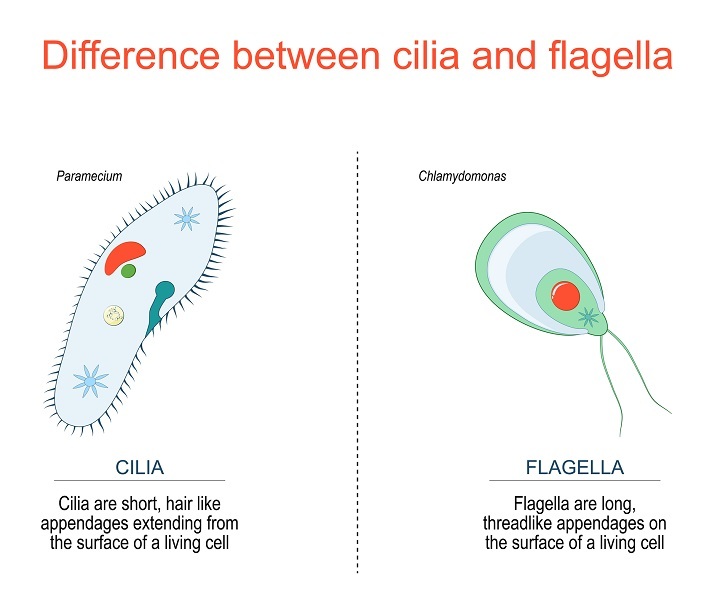 Difference between cilia and flagella

Paramecium

CILIA

Cilia are short, hair like appendages extending from the surface of a living cell

Chlamydomonas

FLAGELLA

Flagella are long, threadlike appendages on the surface of a living cell